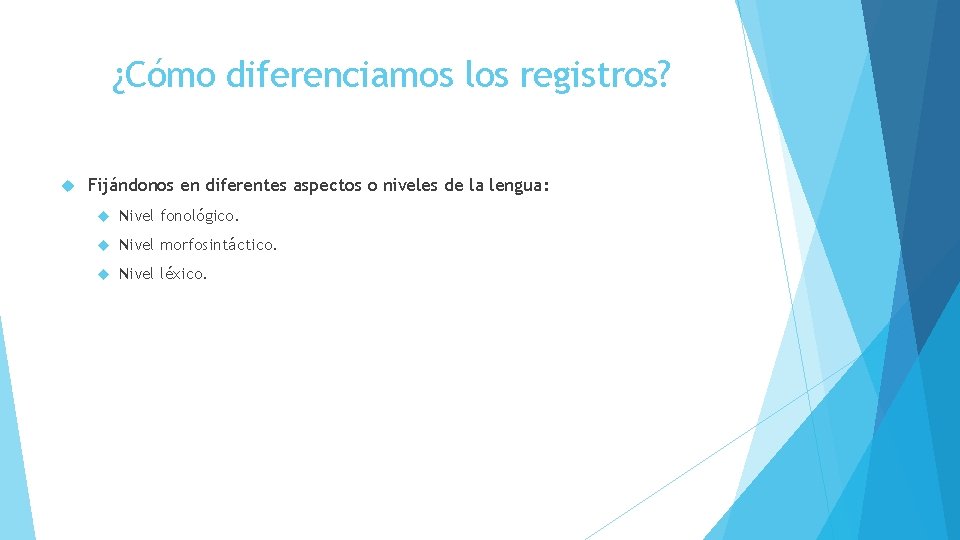 ¿Cómo diferenciamos los registros?

Fijándonos en diferentes aspectos o niveles de la lengua:

Nivel fonológico.

Nivel morfosintáctico.

Nivel léxico.